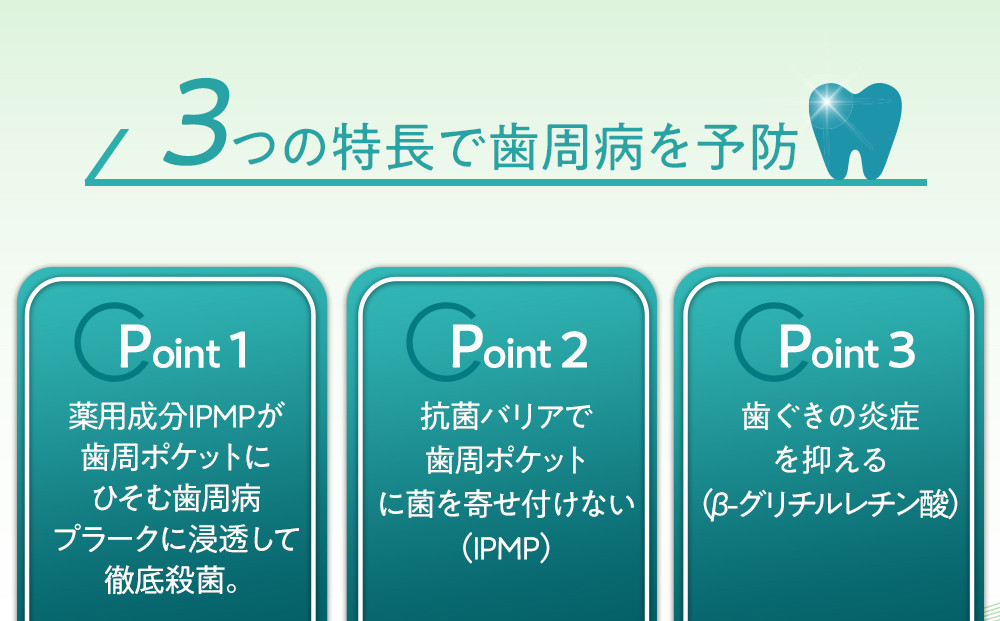 3つの特長で歯周病を予防

Point 1
薬用成分IPMPが歯周ポケットにひそむ歯周病プラークに浸透して徹底殺菌。

Point 2
抗菌バリアで歯周ポケットに菌を寄せ付けない（IPMP）

Point 3
歯ぐきの炎症を抑える（β-グリチルレチン酸）